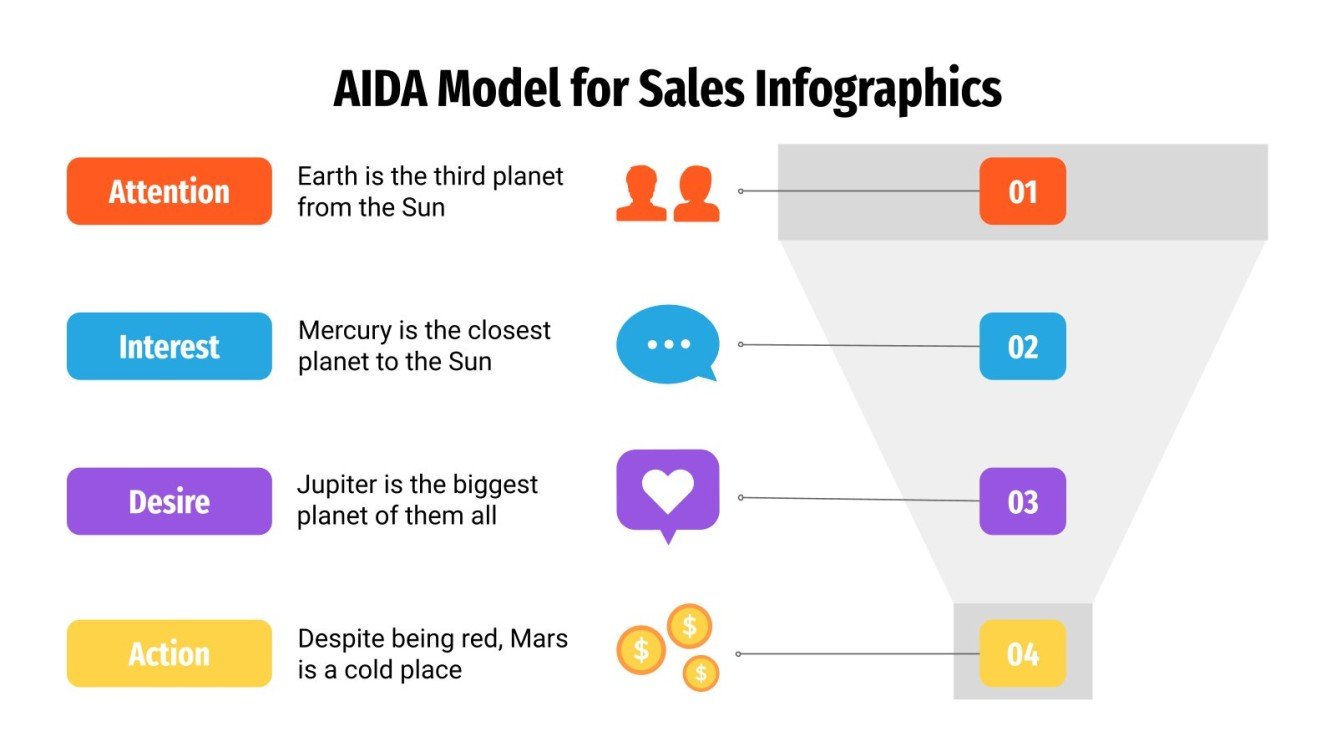 AIDA Model for Sales Infographics

Attention

Earth is the third planet from the Sun

01

Interest

Mercury is the closest planet to the Sun

02

Desire

Jupiter is the biggest planet of them all

03

Action

Despite being red, Mars is a cold place

$

$

$

04